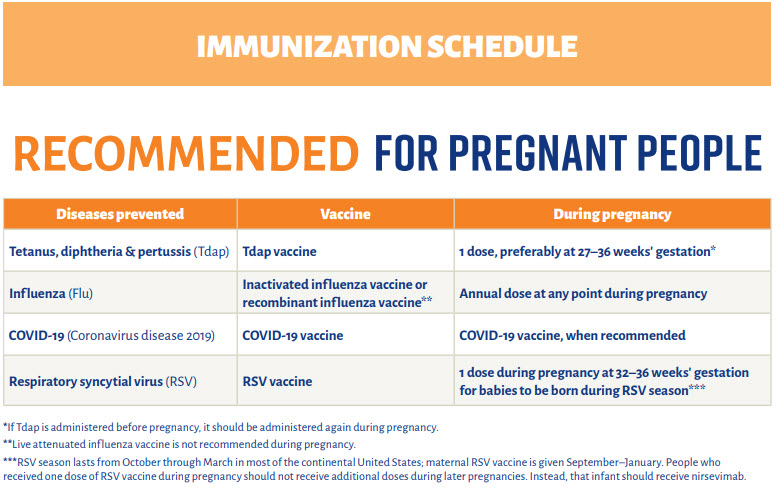 IMMUNIZATION SCHEDULE

RECOMMENDED FOR PREGNANT PEOPLE

| Diseases prevented | Vaccine | During pregnancy |
|---|---|---|
| Tetanus, diphtheria & pertussis (Tdap) | Tdap vaccine | 1 dose, preferably at 27–36 weeks' gestation* |
| Influenza (Flu) | Inactivated influenza vaccine or recombinant influenza vaccine** | Annual dose at any point during pregnancy |
| COVID-19 (Coronavirus disease 2019) | COVID-19 vaccine | COVID-19 vaccine, when recommended |
| Respiratory syncytial virus (RSV) | RSV vaccine | 1 dose during pregnancy at 32–36 weeks' gestation for babies to be born during RSV season*** |

*If Tdap is administered before pregnancy, it should be administered again during pregnancy.

**Live attenuated influenza vaccine is not recommended during pregnancy.

***RSV season lasts from October through March in most of the continental United States; maternal RSV vaccine is given September–January. People who received one dose of RSV vaccine during pregnancy should not receive additional doses during later pregnancies. Instead, that infant should receive nirsevimab.